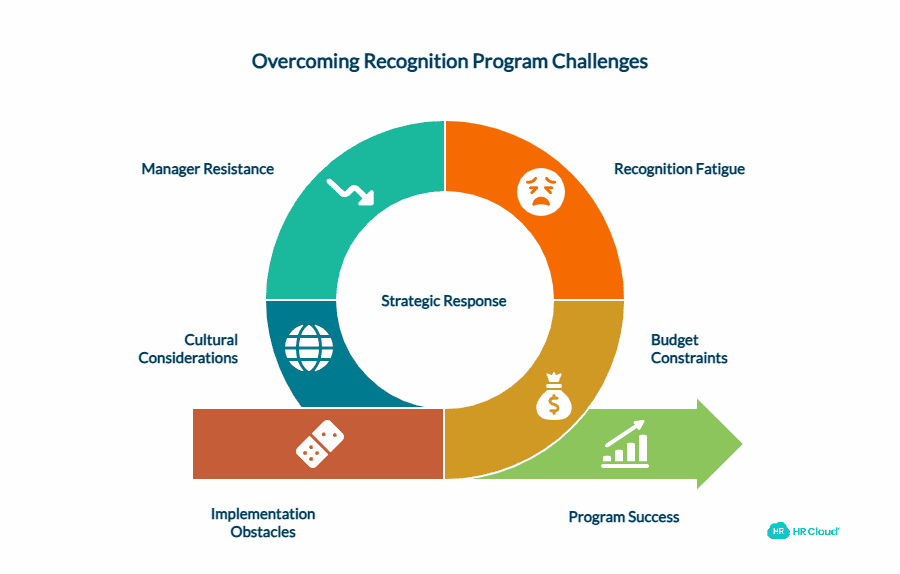 Overcoming Recognition Program Challenges

Manager Resistance

Recognition Fatigue

Strategic Response

Cultural Considerations

Budget Constraints

Implementation Obstacles

Program Success

HR HR Cloud